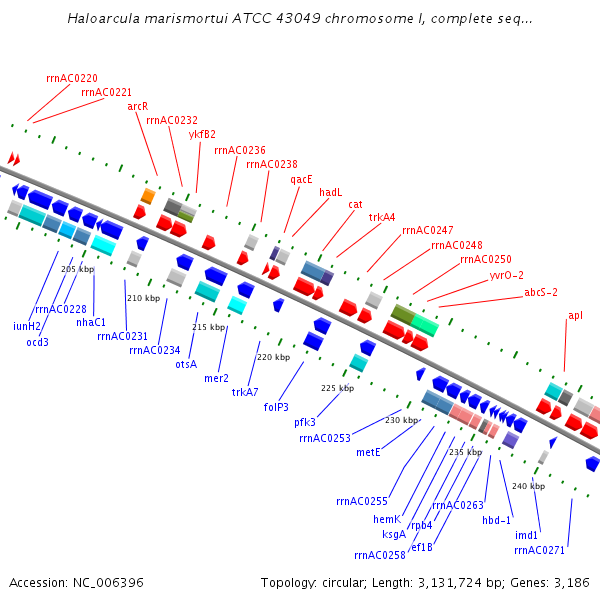 Haloarcula marismortui ATCC 43049 chromosome I, complete seq...

rrnAC0220
rrnAC0221
arcR
rrnAC0232
ykfB2
rrnAC0236
rrnAC0238
qacE
hadL
cat
trkA4
rrnAC0247
rrnAC0248
rrnAC0250
yvrO-2
abcS-2
apl

205 kbp
210 kbp
215 kbp
220 kbp
225 kbp
230 kbp
235 kbp
240 kbp

rrnAC0228
iunH2
ocd3
nhaC1
rrnAC0231
rrnAC0234
otsA
mer2
trkA7
folP3
pfk3
rrnAC0253
metE
rrnAC0255
hemK
ksgA
rrnAC0258
rpb4
ef1B
rrnAC0263
hbd-1
imd1
rrnAC0271

Accession: NC_006396
Topology: circular; Length: 3,131,724 bp; Genes: 3,186